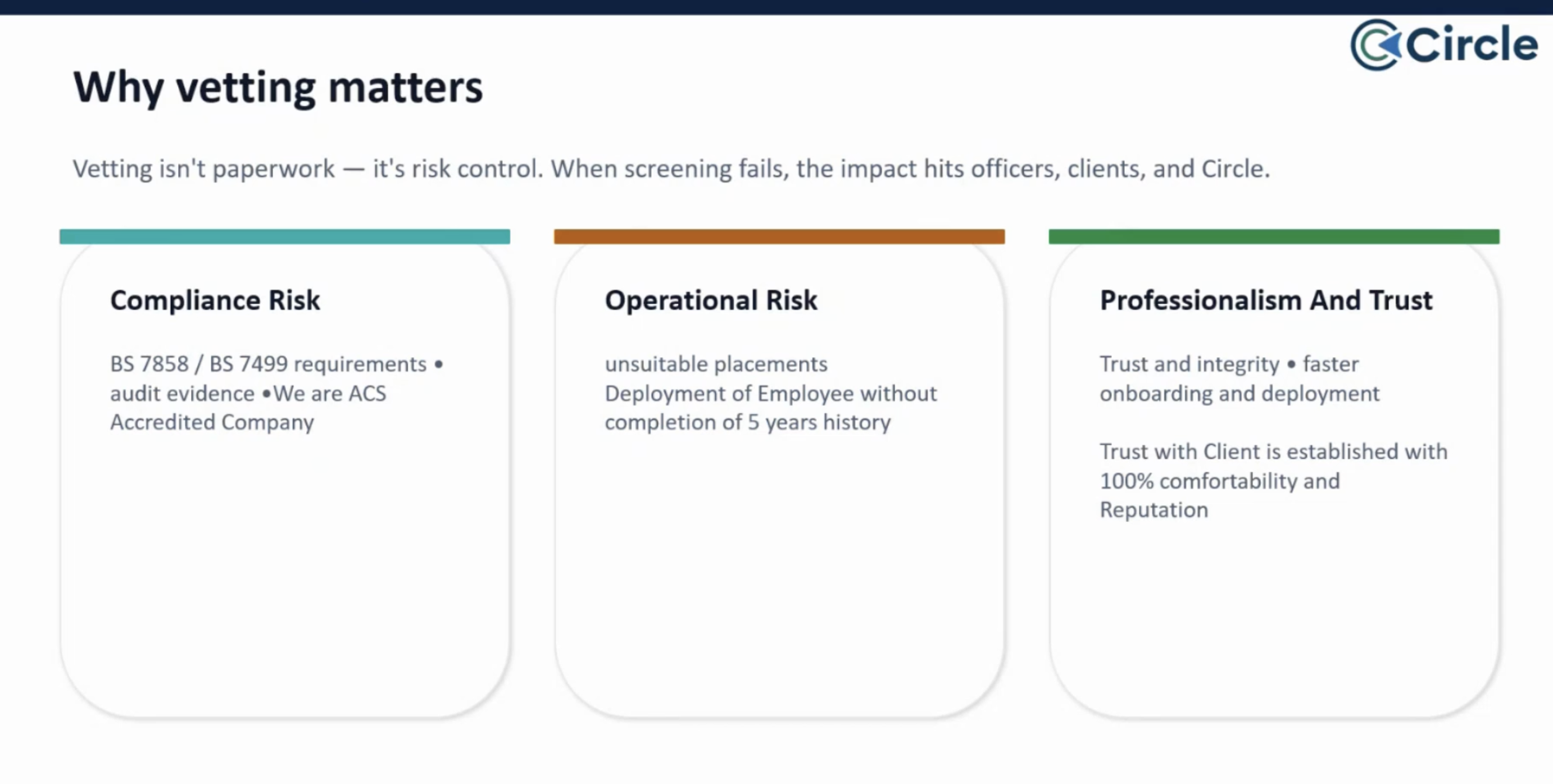 Circle

Why vetting matters

Vetting isn't paperwork — it's risk control. When screening fails, the impact hits officers, clients, and Circle.

Compliance Risk

BS 7858 / BS 7499 requirements • audit evidence •We are ACS Accredited Company

Operational Risk

unsuitable placements Deployment of Employee without completion of 5 years history

Professionalism And Trust

Trust and integrity • faster onboarding and deployment

Trust with Client is established with 100% comfortability and Reputation